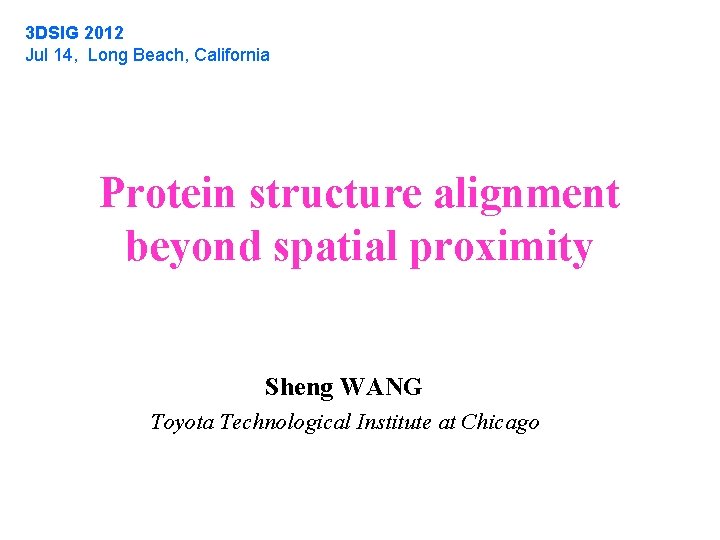 3DSIG 2012
Jul 14, Long Beach, California

Protein structure alignment beyond spatial proximity

Sheng WANG
Toyota Technological Institute at Chicago